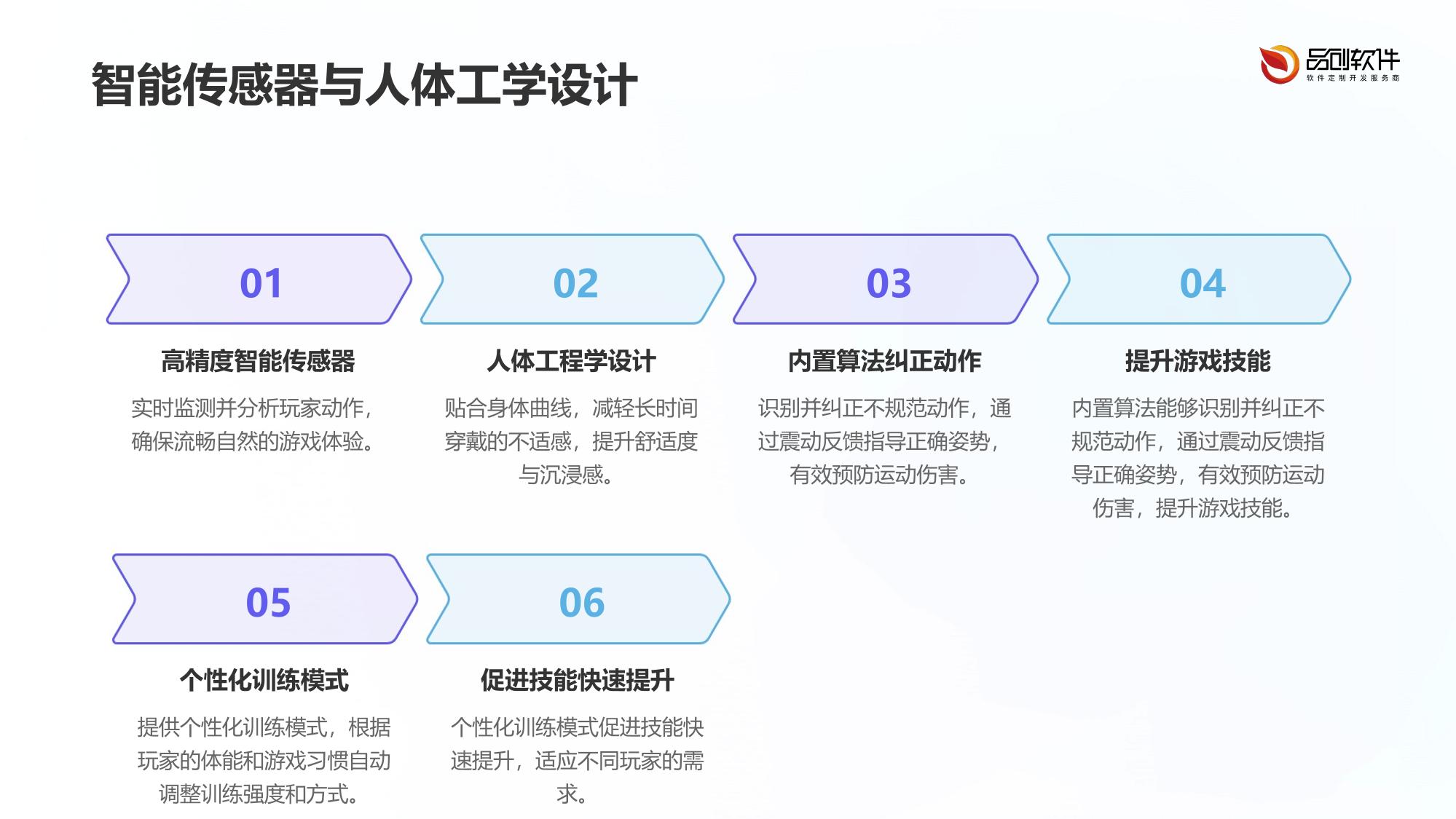 智能传感器与人体工学设计

品创软件
软件定制开发服务商

01

高精度智能传感器

实时监测并分析玩家动作，确保流畅自然的游戏体验。

02

人体工程学设计

贴合身体曲线，减轻长时间穿戴的不适感，提升舒适度与沉浸感。

03

内置算法纠正动作

识别并纠正不规范动作，通过震动反馈指导正确姿势，有效预防运动伤害。

04

提升游戏技能

内置算法能够识别并纠正不规范动作，通过震动反馈指导正确姿势，有效预防运动伤害，提升游戏技能。

05

个性化训练模式

提供个性化训练模式，根据玩家的体能和游戏习惯自动调整训练强度和方式。

06

促进技能快速提升

个性化训练模式促进技能快速提升，适应不同玩家的需求。